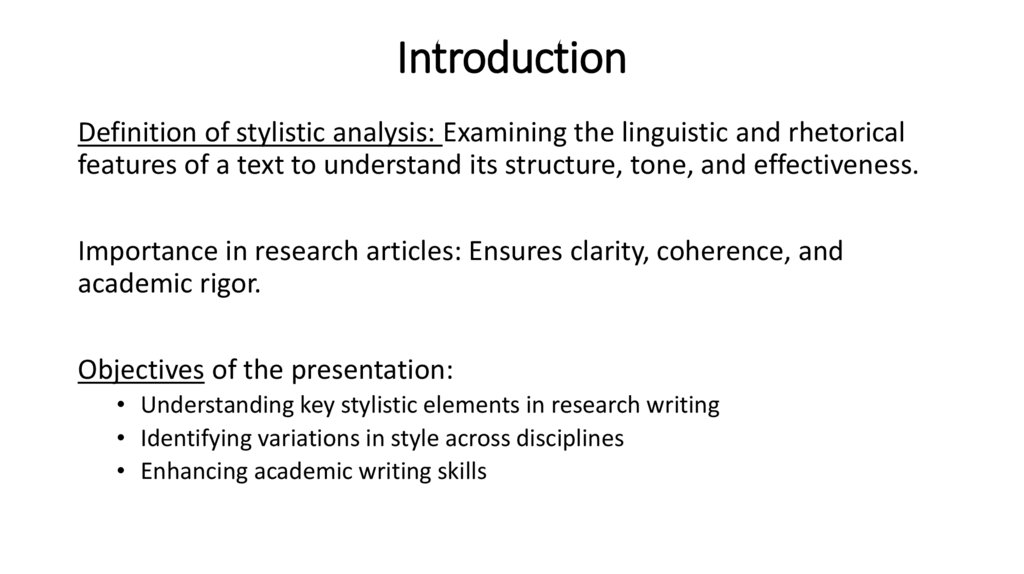 Introduction

Definition of stylistic analysis: Examining the linguistic and rhetorical features of a text to understand its structure, tone, and effectiveness.

Importance in research articles: Ensures clarity, coherence, and academic rigor.

Objectives of the presentation:
• Understanding key stylistic elements in research writing
• Identifying variations in style across disciplines
• Enhancing academic writing skills